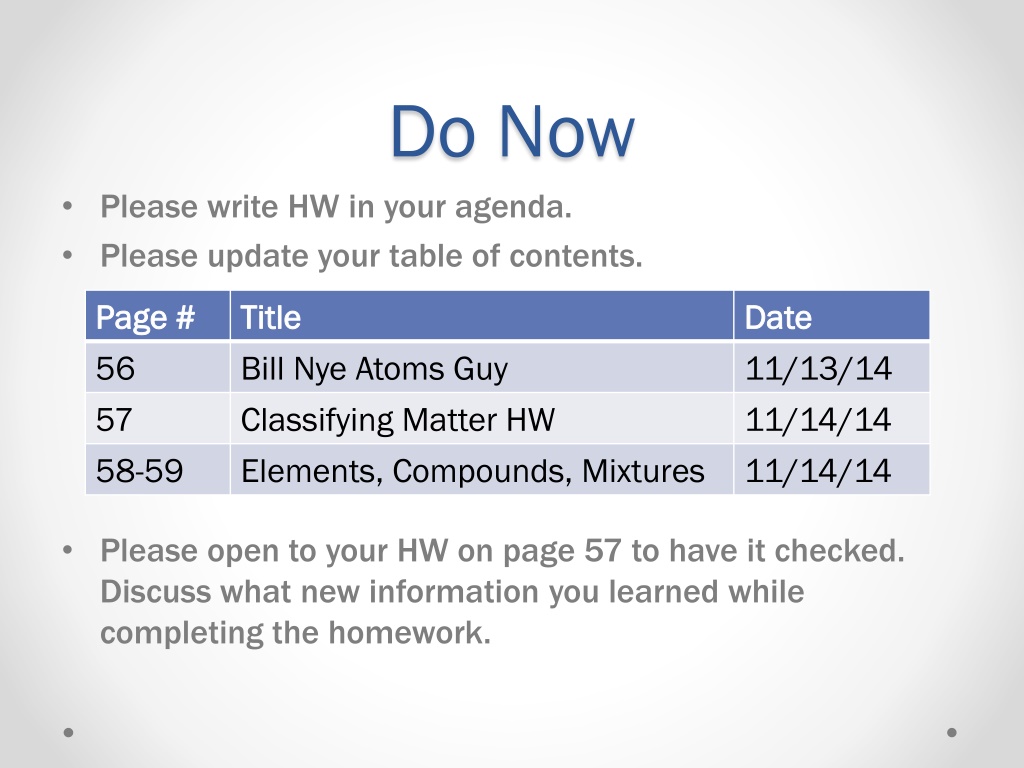 Do Now

• Please write HW in your agenda.
• Please update your table of contents.

| Page # | Title | Date |
|---|---|---|
| 56 | Bill Nye Atoms Guy | 11/13/14 |
| 57 | Classifying Matter HW | 11/14/14 |
| 58-59 | Elements, Compounds, Mixtures | 11/14/14 |

• Please open to your HW on page 57 to have it checked. Discuss what new information you learned while completing the homework.